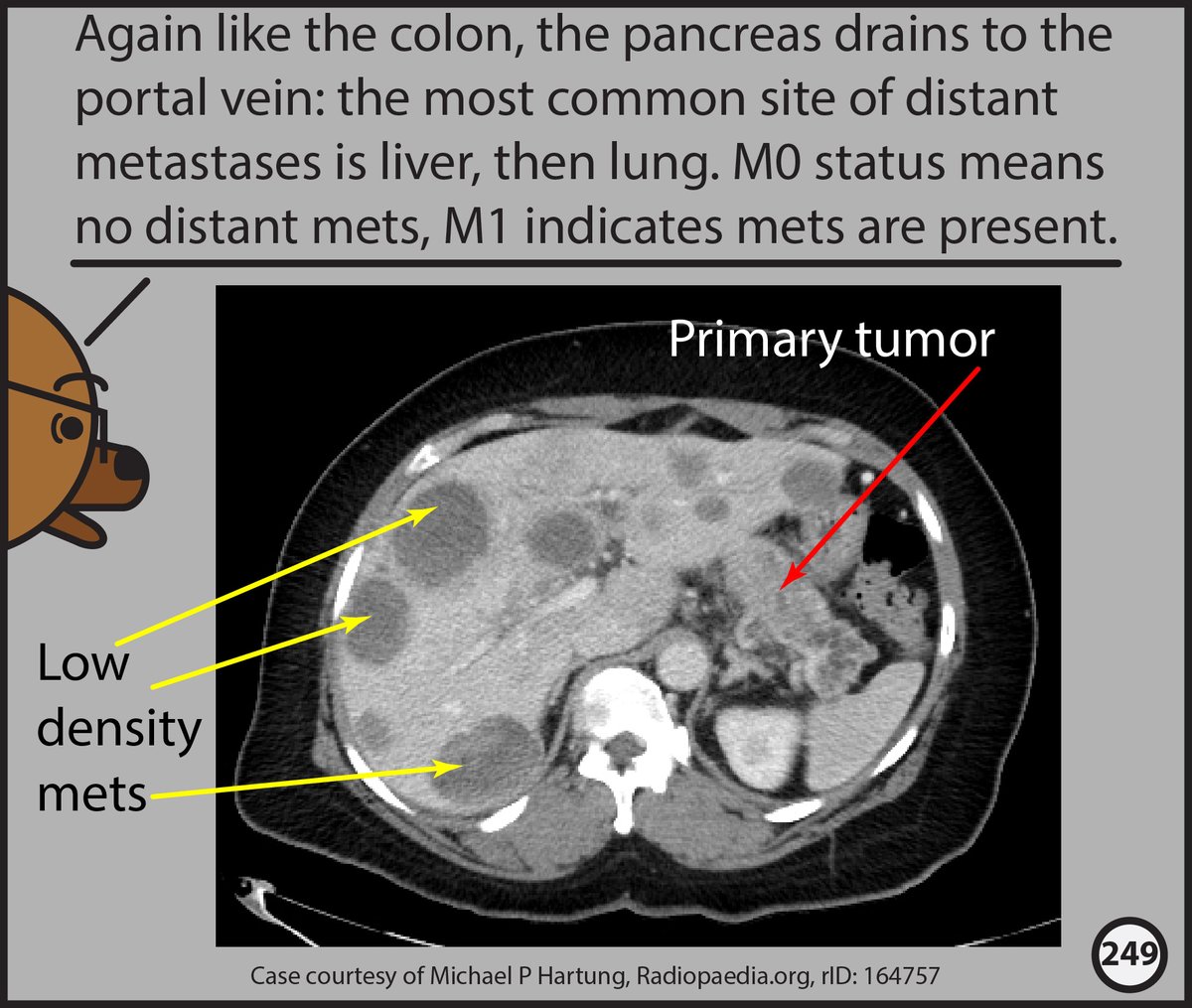 Again like the colon, the pancreas drains to the portal vein: the most common site of distant metastases is liver, then lung. M0 status means no distant mets, M1 indicates mets are present.

Primary tumor

Low density mets

Case courtesy of Michael P Hartung, Radiopaedia.org, rID: 164757

249